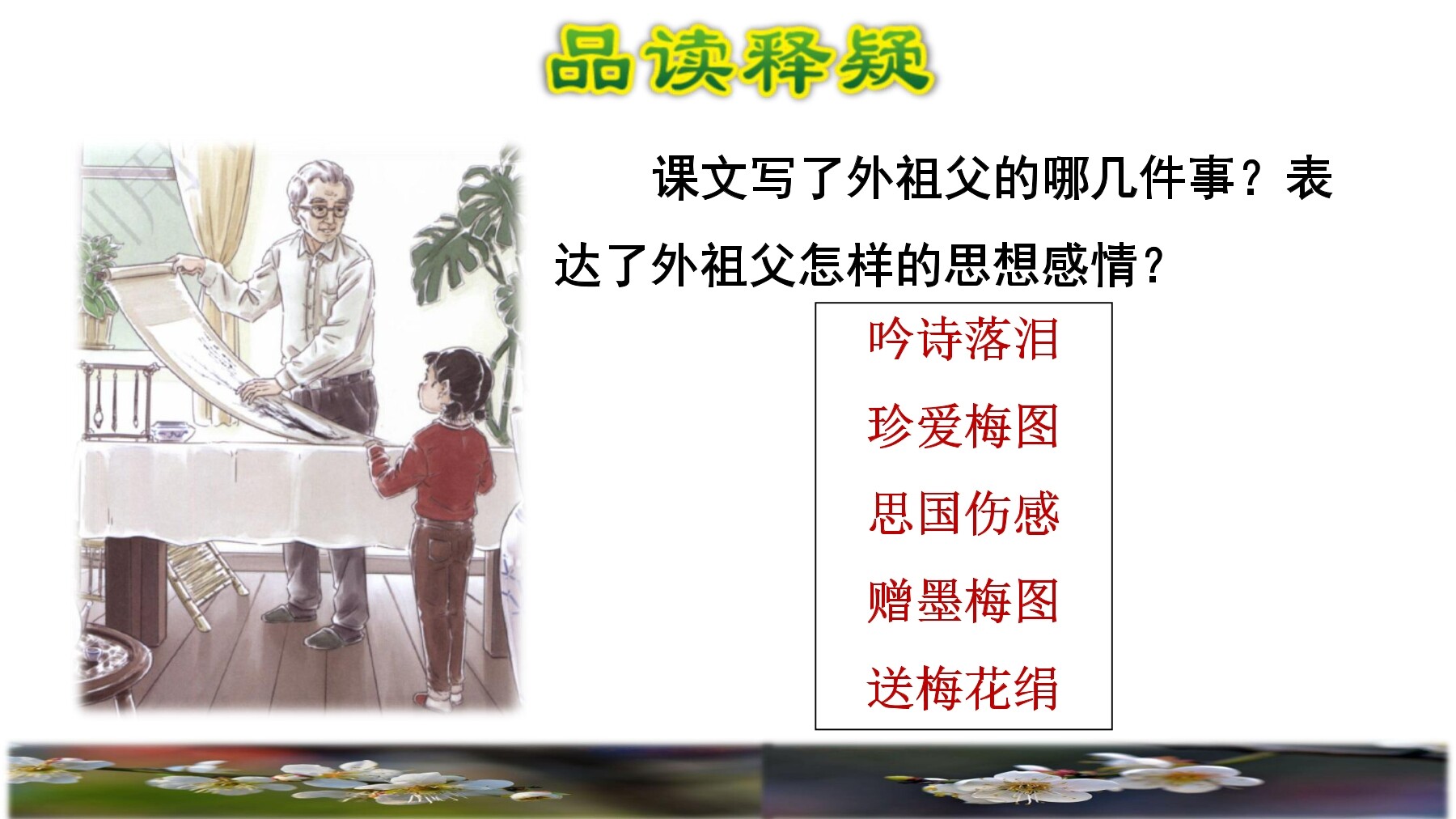 品读释疑

课文写了外祖父的哪几件事？表达了外祖父怎样的思想感情？

吟诗落泪
珍爱梅图
思国伤感
赠墨梅图
送梅花绢